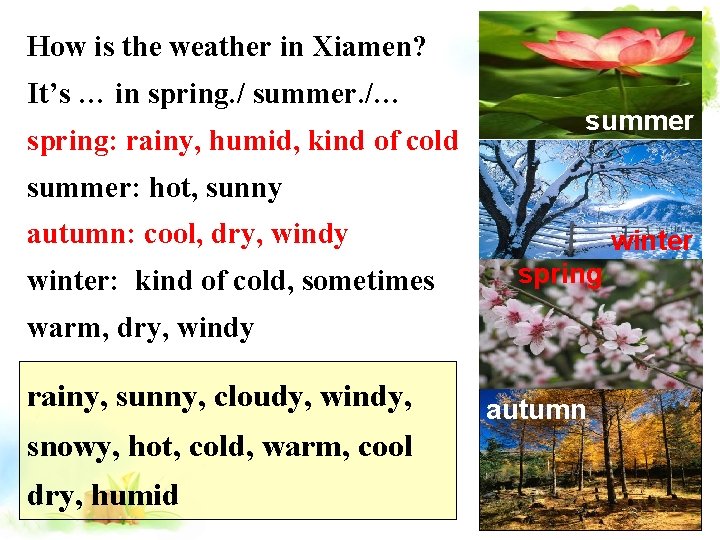 How is the weather in Xiamen?
It's … in spring./ summer./…
spring: rainy, humid, kind of cold
summer: hot, sunny
autumn: cool, dry, windy
winter: kind of cold, sometimes warm, dry, windy

rainy, sunny, cloudy, windy, snowy, hot, cold, warm, cool dry, humid

summer

winter

spring

autumn